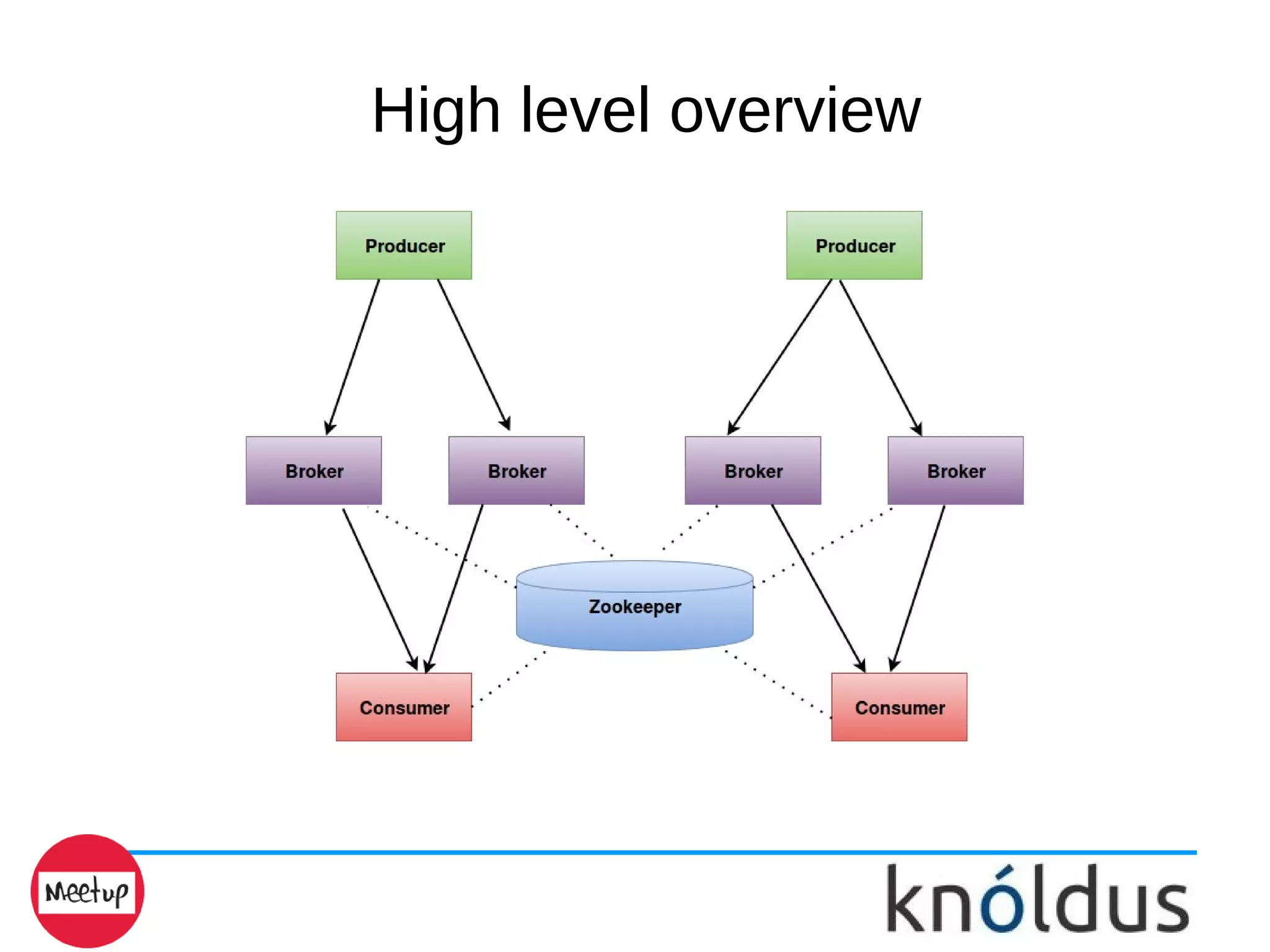 High level overview

Producer

Producer

Broker

Broker

Broker

Broker

Zookeeper

Consumer

Consumer

Meetup

knóldus